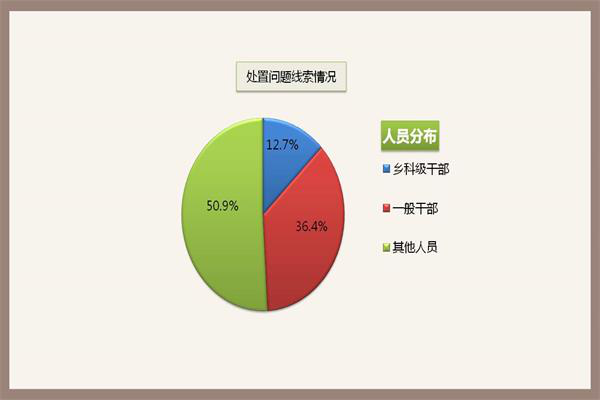 处置问题线索情况

12.7%

36.4%

50.9%

人员分布

乡科级干部

一般干部

其他人员